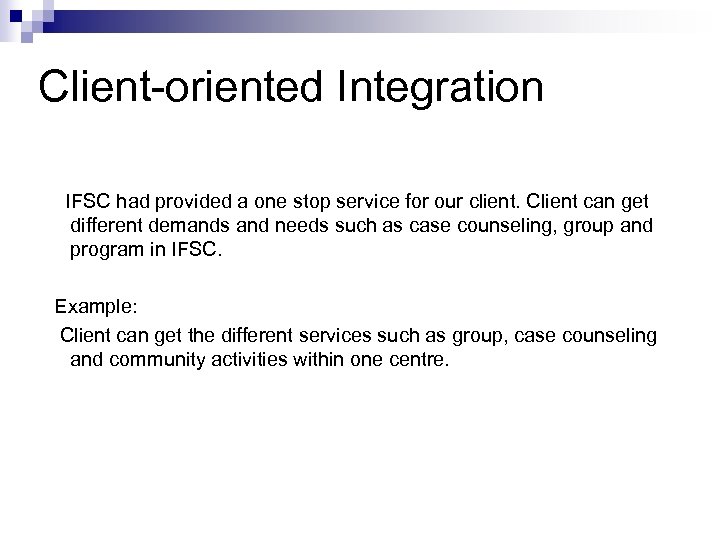 Client-oriented Integration

IFSC had provided a one stop service for our client. Client can get different demands and needs such as case counseling, group and program in IFSC.

Example:

Client can get the different services such as group, case counseling and community activities within one centre.